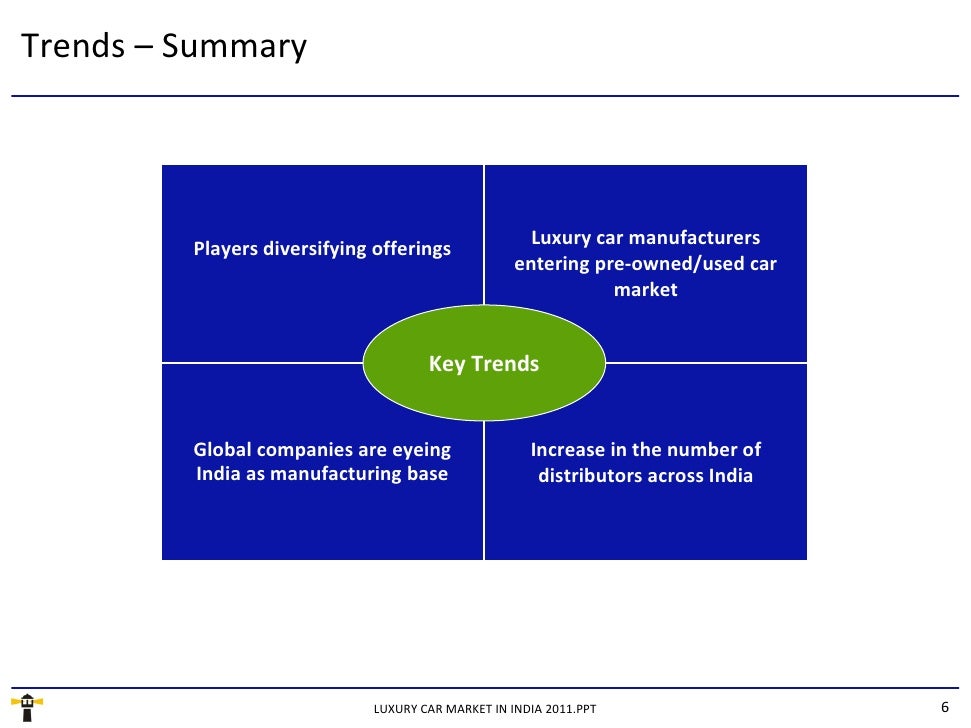 Trends – Summary

Players diversifying offerings

Luxury car manufacturers entering pre-owned/used car market

Key Trends

Global companies are eyeing India as manufacturing base

Increase in the number of distributors across India

LUXURY CAR MARKET IN INDIA 2011.PPT

6